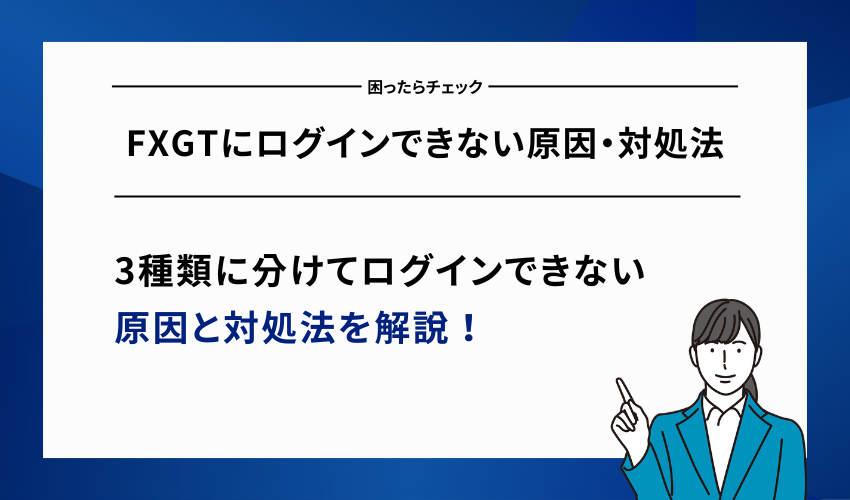 困ったらチェック

FXGTにログインできない原因・対処法

3種類に分けてログインできない
原因と対処法を解説！